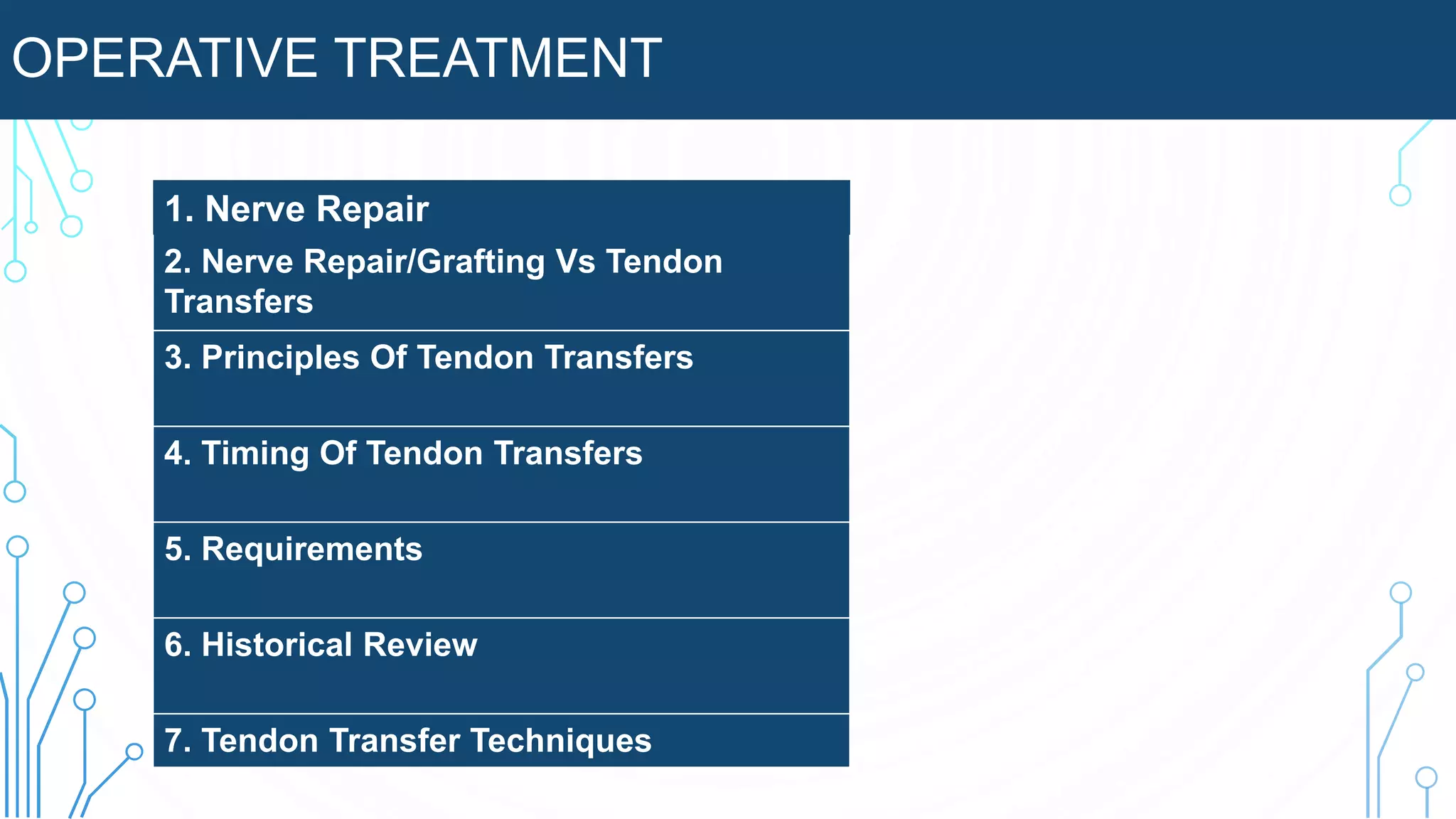 OPERATIVE TREATMENT

1. Nerve Repair

2. Nerve Repair/Grafting Vs Tendon Transfers

3. Principles Of Tendon Transfers

4. Timing Of Tendon Transfers

5. Requirements

6. Historical Review

7. Tendon Transfer Techniques